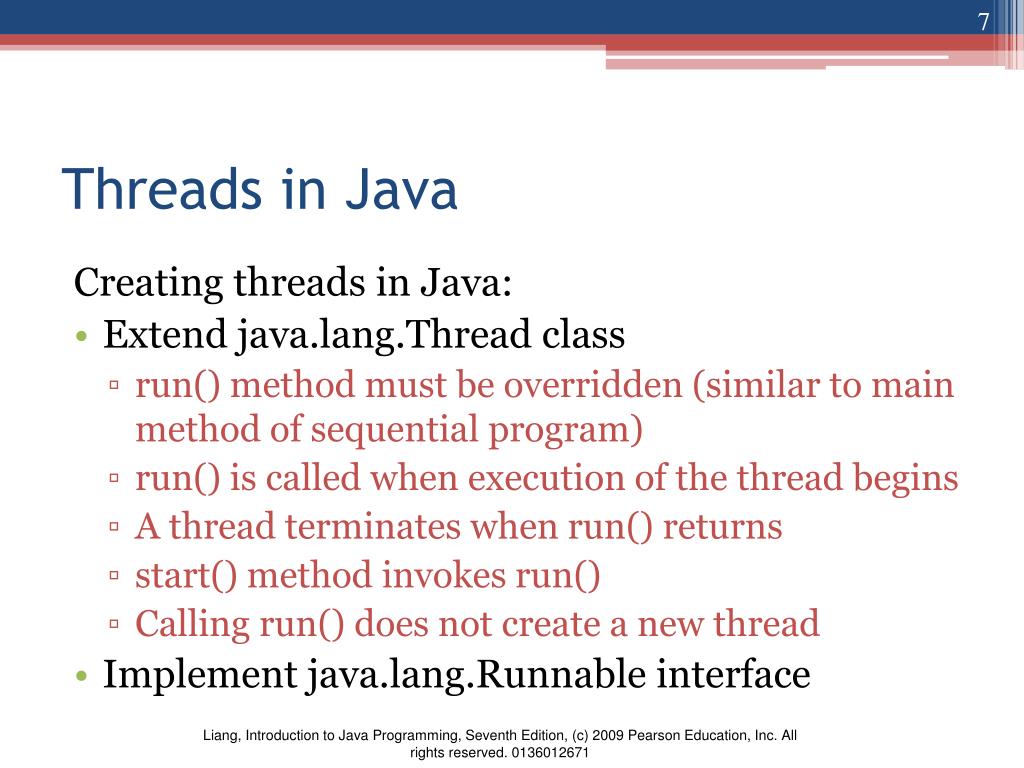 7

Threads in Java

Creating threads in Java:
• Extend java.lang.Thread class
▫ run() method must be overridden (similar to main method of sequential program)
▫ run() is called when execution of the thread begins
▫ A thread terminates when run() returns
▫ start() method invokes run()
▫ Calling run() does not create a new thread
• Implement java.lang.Runnable interface

Liang, Introduction to Java Programming, Seventh Edition, (c) 2009 Pearson Education, Inc. All rights reserved. 0136012671